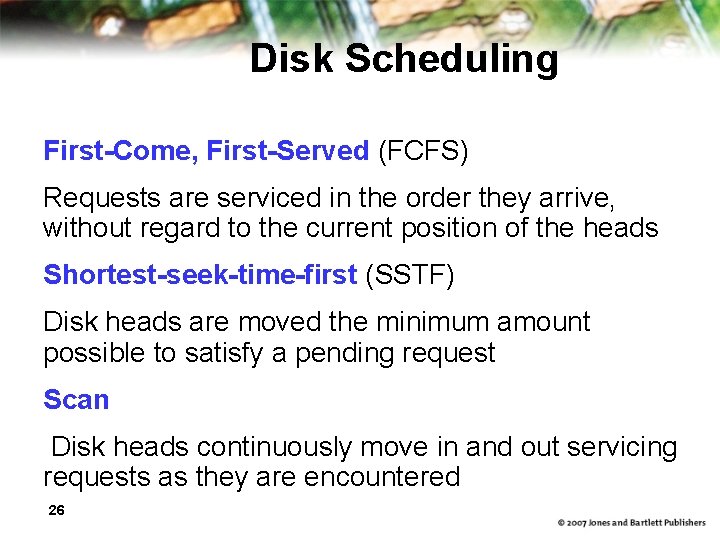 Disk Scheduling

First-Come, First-Served (FCFS)

Requests are serviced in the order they arrive, without regard to the current position of the heads

Shortest-seek-time-first (SSTF)

Disk heads are moved the minimum amount possible to satisfy a pending request

Scan

Disk heads continuously move in and out servicing requests as they are encountered

26

© 2007 Jones and Bartlett Publishers